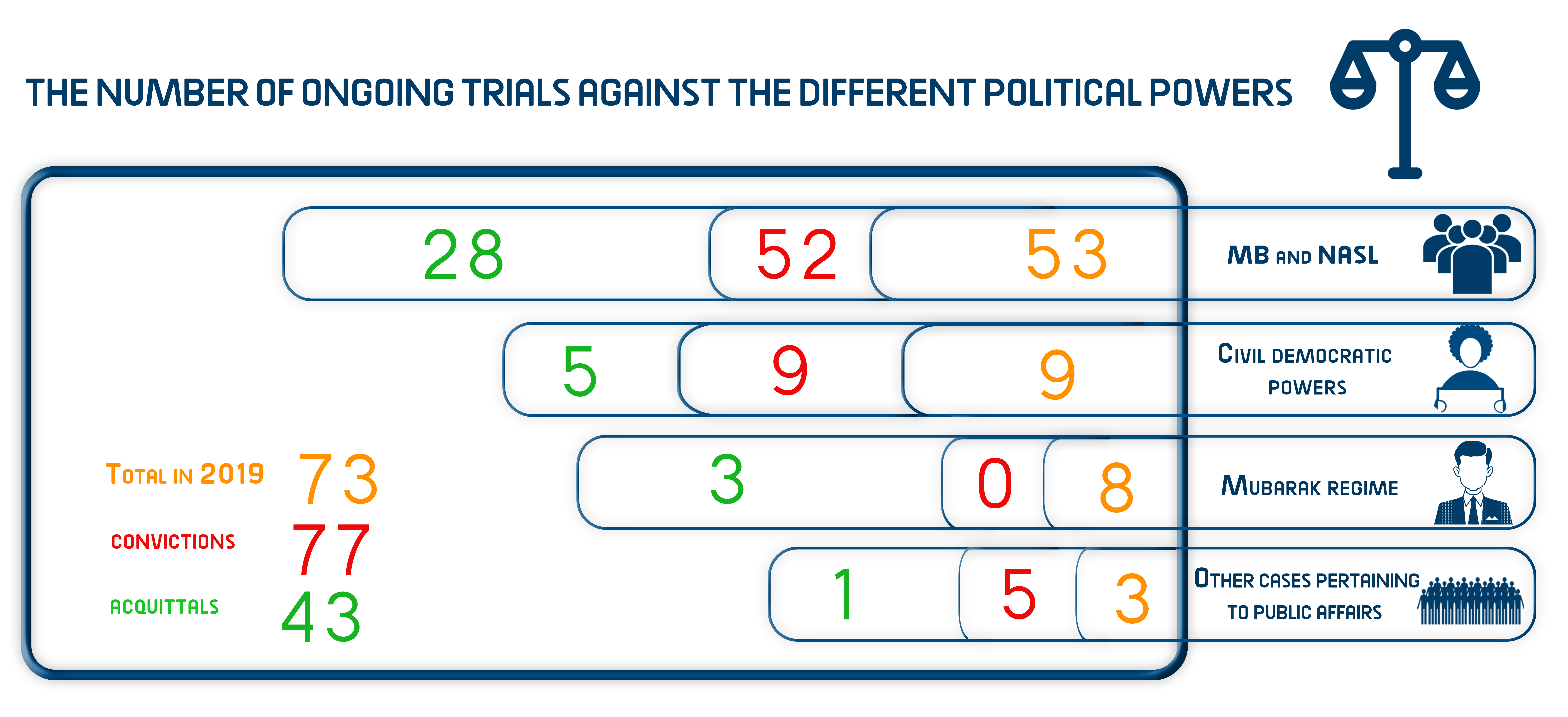 THE NUMBER OF ONGOING TRIALS AGAINST THE DIFFERENT POLITICAL POWERS

28 52 53 MB AND NASL

5 9 9 CIVIL DEMOCRATIC POWERS

3 0 8 MUBARAK REGIME

1 5 3 OTHER CASES PERTAINING TO PUBLIC AFFAIRS

TOTAL IN 2019 73

CONVICTIONS 77

ACQUITTALS 43